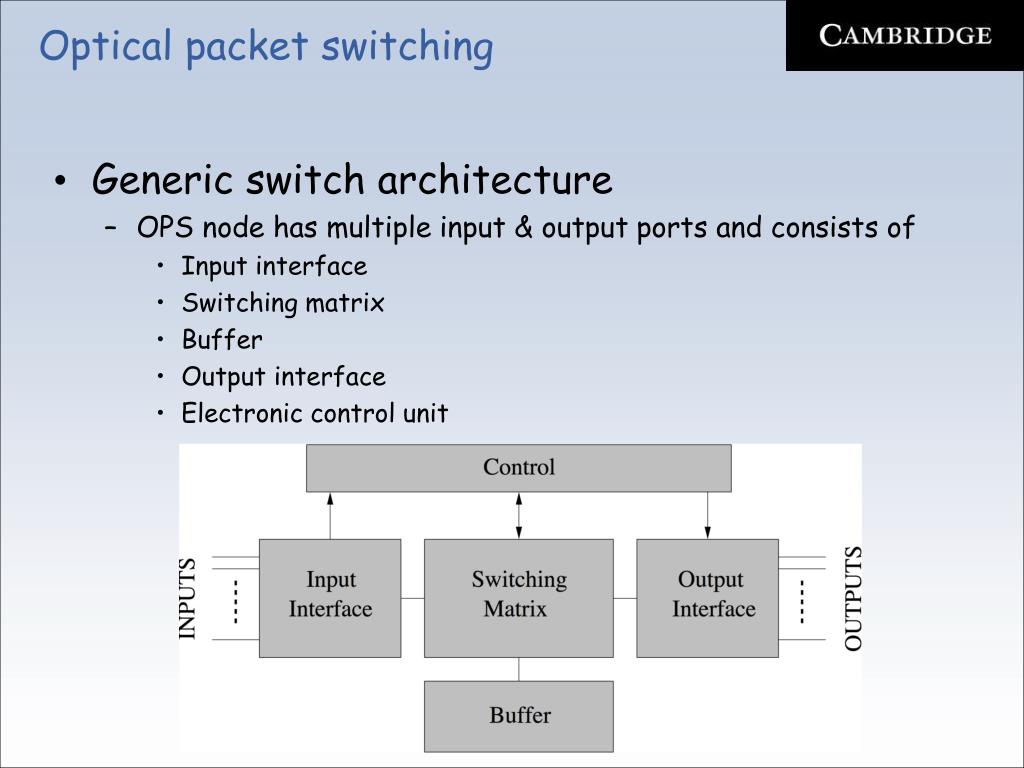 Optical packet switching

CAMBRIDGE

• Generic switch architecture
– OPS node has multiple input & output ports and consists of
• Input interface
• Switching matrix
• Buffer
• Output interface
• Electronic control unit

Control

INPUTS

Input Interface

Switching Matrix

Output Interface

OUTPUTS

Buffer